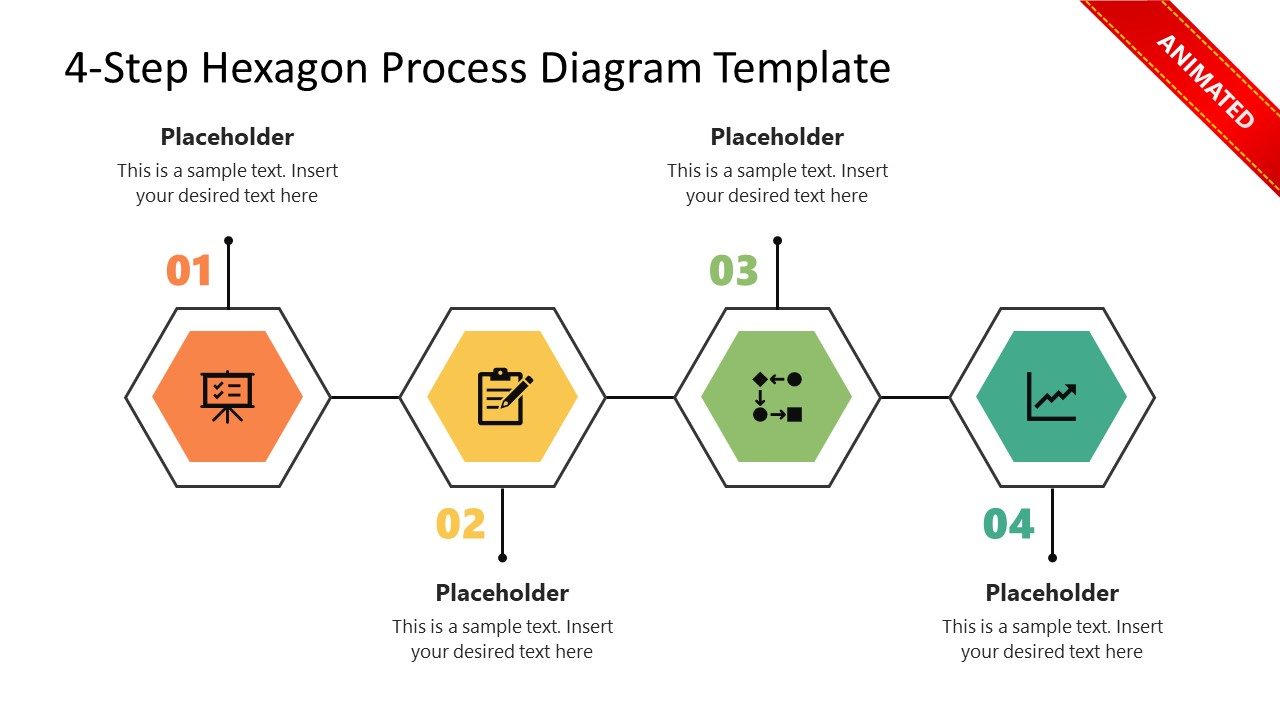 4-Step Hexagon Process Diagram Template

ANIMATED

Placeholder
This is a sample text. Insert your desired text here

01

Placeholder
This is a sample text. Insert your desired text here

03

02

Placeholder
This is a sample text. Insert your desired text here

04

Placeholder
This is a sample text. Insert your desired text here